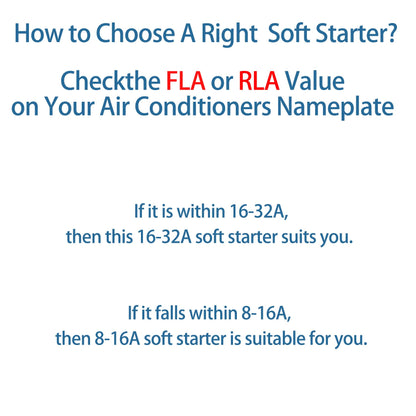 How to Choose A Right Soft Starter?

Checkthe FLA or RLA Value on Your Air Conditioners Nameplate

If it is within 16-32A, then this 16-32A soft starter suits you.

If it falls within 8-16A, then 8-16A soft starter is suitable for you.